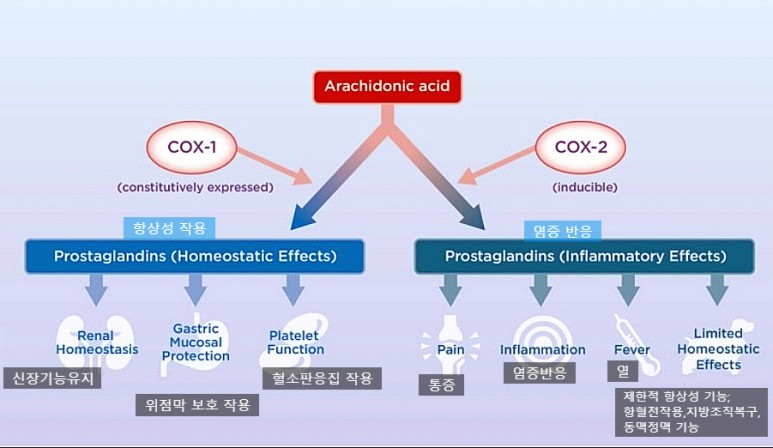 Arachidonic acid

COX-1
(constitutively expressed)

COX-2
(inducible)

항상성 작용
Prostaglandins (Homeostatic Effects)

염증 반응
Prostaglandins (Inflammatory Effects)

Renal Homeostasis
신장기능유지

Gastric Mucosal Protection
위점막 보호 작용

Platelet Function
혈소판응집 작용

Pain
통증

Inflammation
염증반응

Fever
열

Limited Homeostatic Effects
제한적 항상성 기능; 항혈전작용,지방조직복구, 동맥정맥 기능